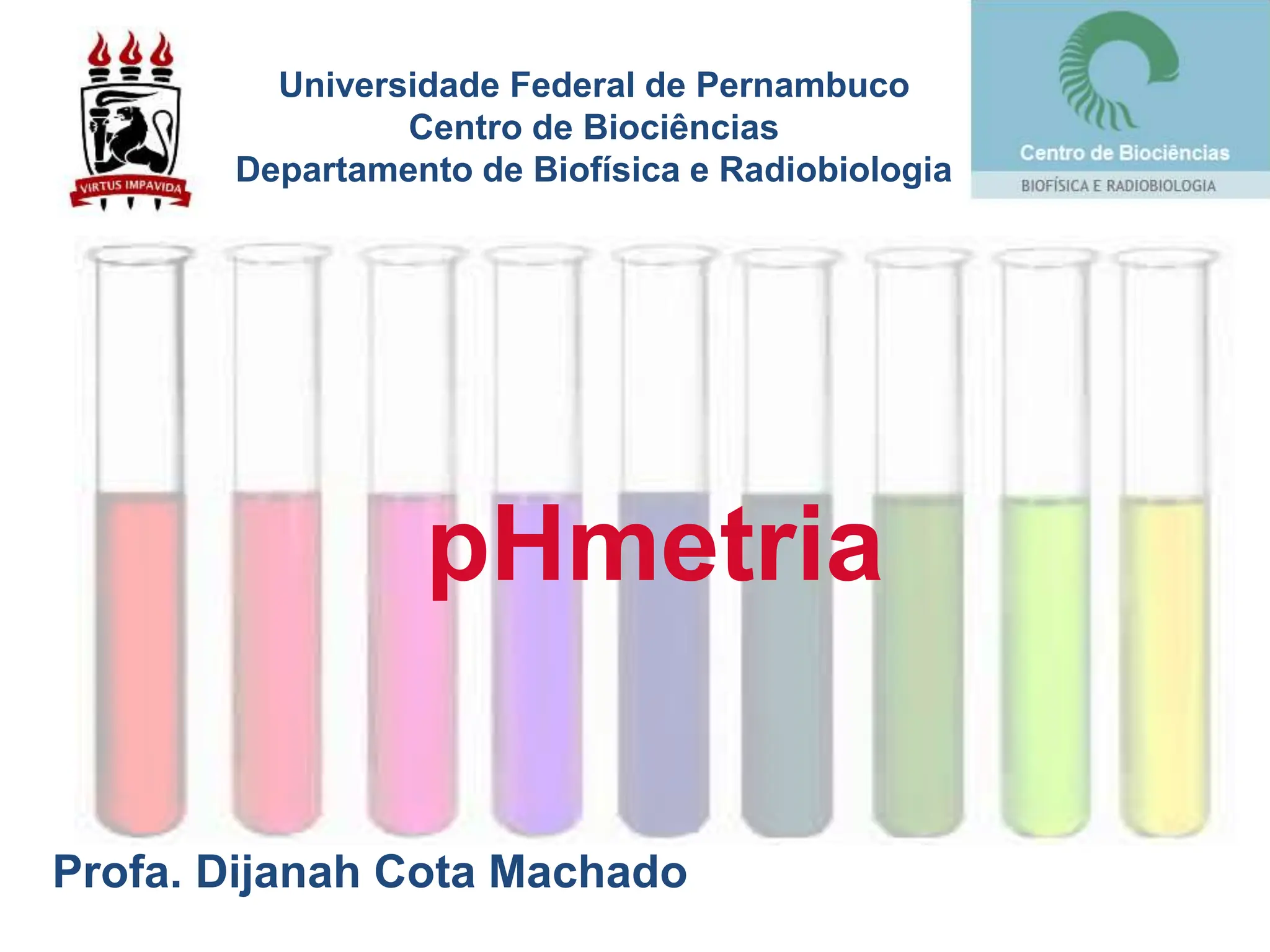 VIRTUS IMPAVIDA

Universidade Federal de Pernambuco
Centro de Biociências
Departamento de Biofísica e Radiobiologia

Centro de Biociências
BIOFÍSICA E RADIOBIOLOGIA

pHmetria

Profa. Dijanah Cota Machado